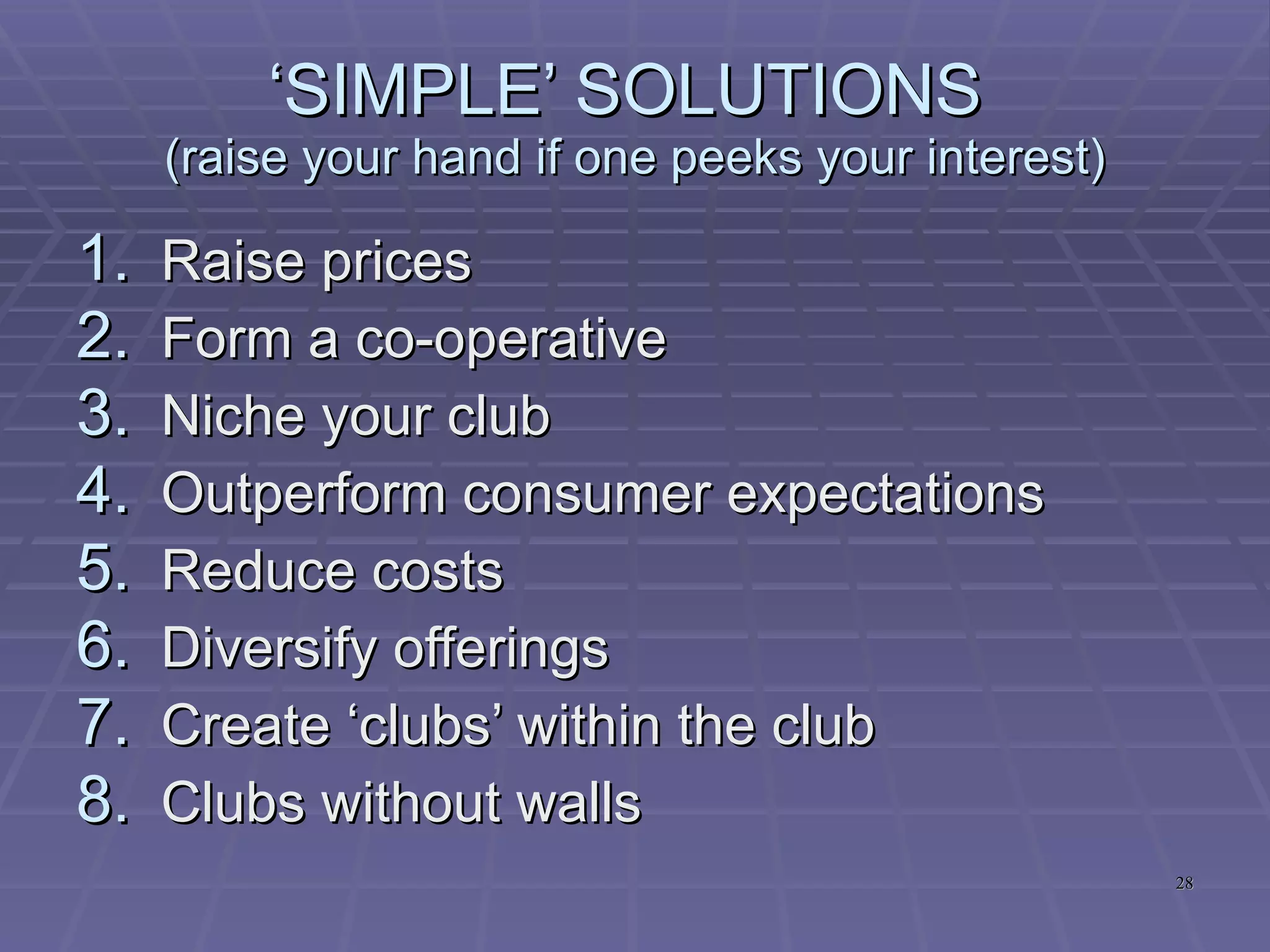 ‘SIMPLE’ SOLUTIONS
(raise your hand if one peeks your interest)

1. Raise prices
2. Form a co-operative
3. Niche your club
4. Outperform consumer expectations
5. Reduce costs
6. Diversify offerings
7. Create ‘clubs’ within the club
8. Clubs without walls

28